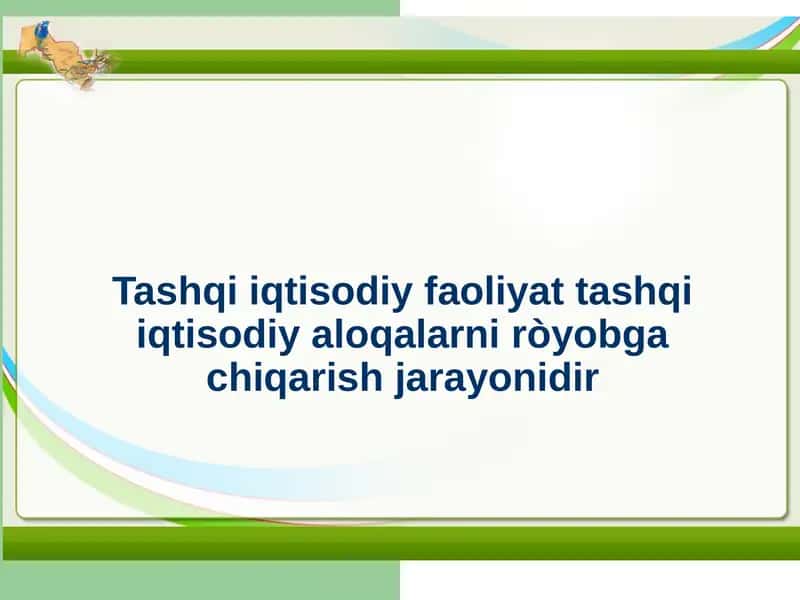 Tashqi iqtisodiy faoliyat tashqi iqtisodiy aloqalarni ròyobga chiqarish jarayonidir